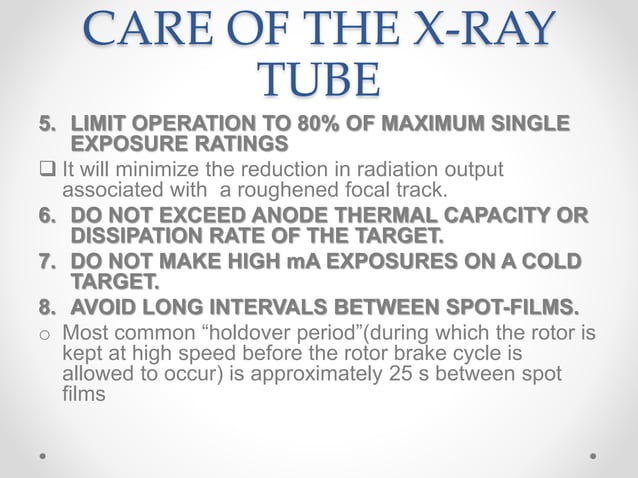 CARE OF THE X-RAY TUBE

5. LIMIT OPERATION TO 80% OF MAXIMUM SINGLE EXPOSURE RATINGS

❑ It will minimize the reduction in radiation output associated with a roughened focal track.

6. DO NOT EXCEED ANODE THERMAL CAPACITY OR DISSIPATION RATE OF THE TARGET.

7. DO NOT MAKE HIGH mA EXPOSURES ON A COLD TARGET.

8. AVOID LONG INTERVALS BETWEEN SPOT-FILMS.

o Most common “holdover period”(during which the rotor is kept at high speed before the rotor brake cycle is allowed to occur) is approximately 25 s between spot films